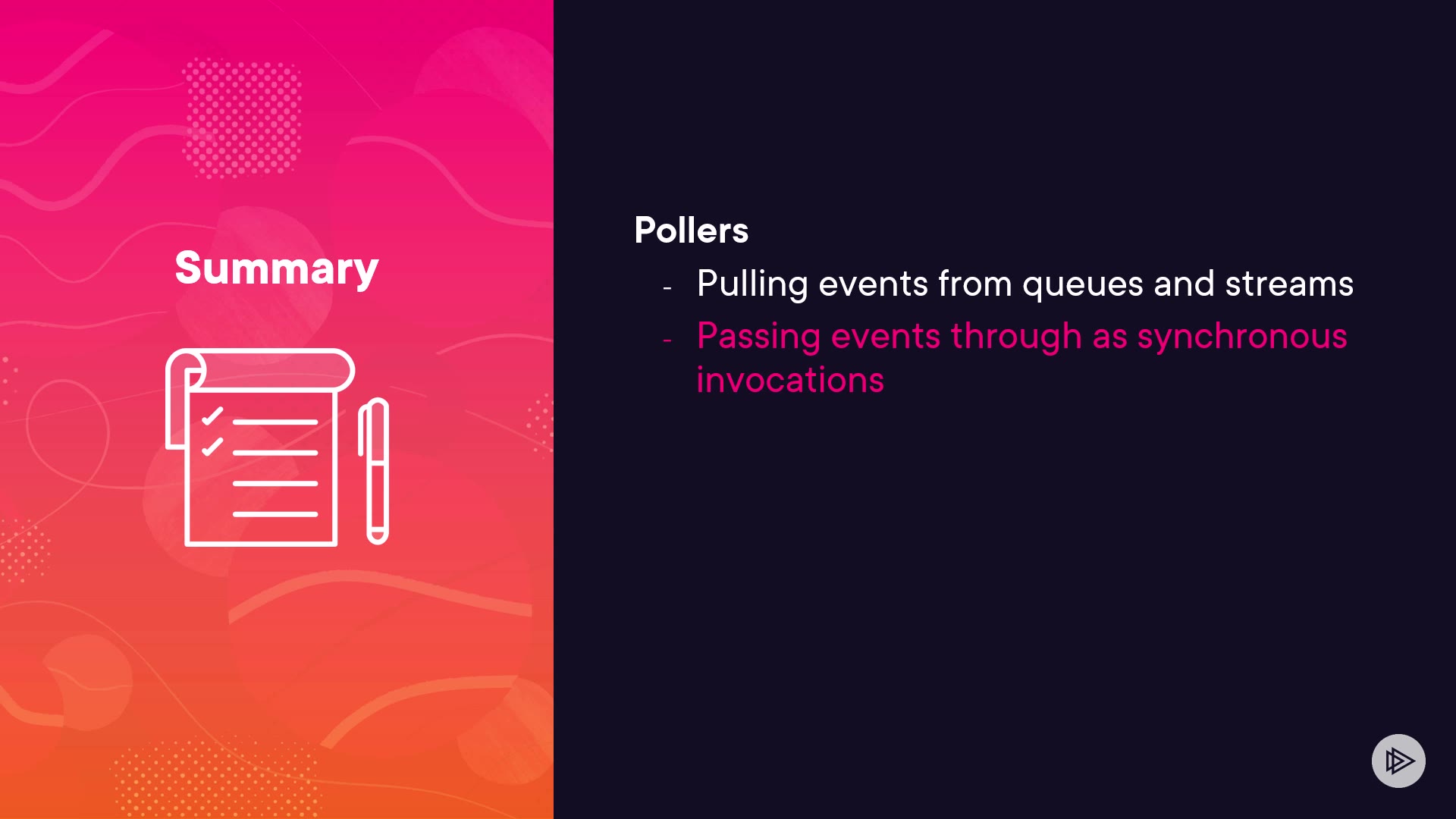 Summary

Pollers

- Pulling events from queues and streams
- Passing events through as synchronous invocations